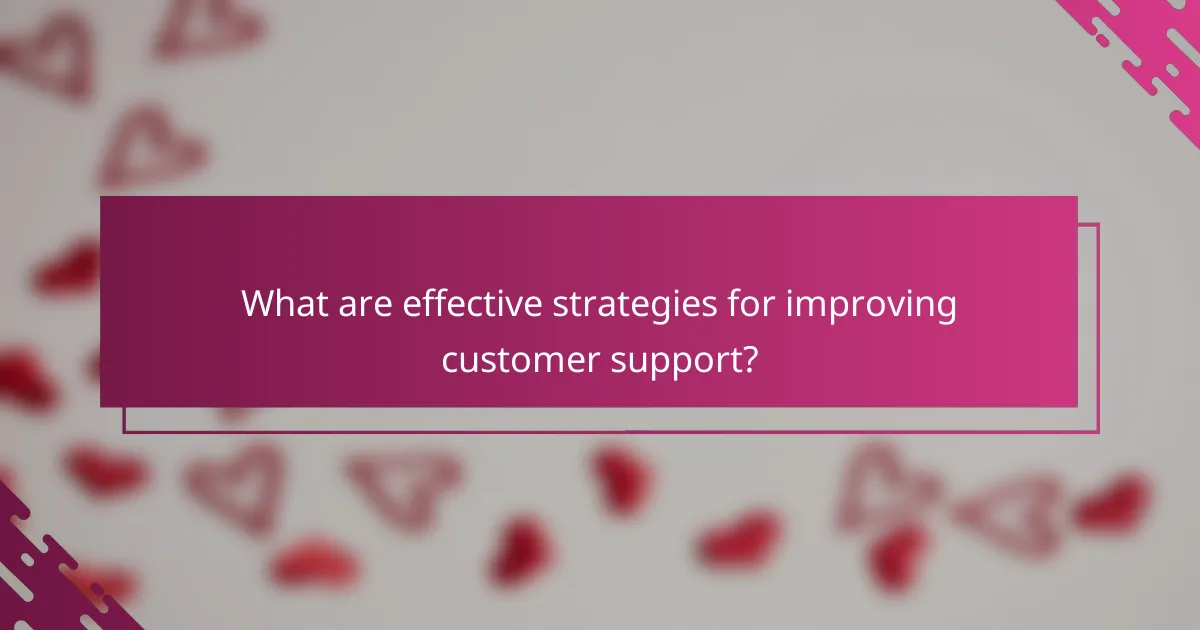 What are effective strategies for improving customer support?